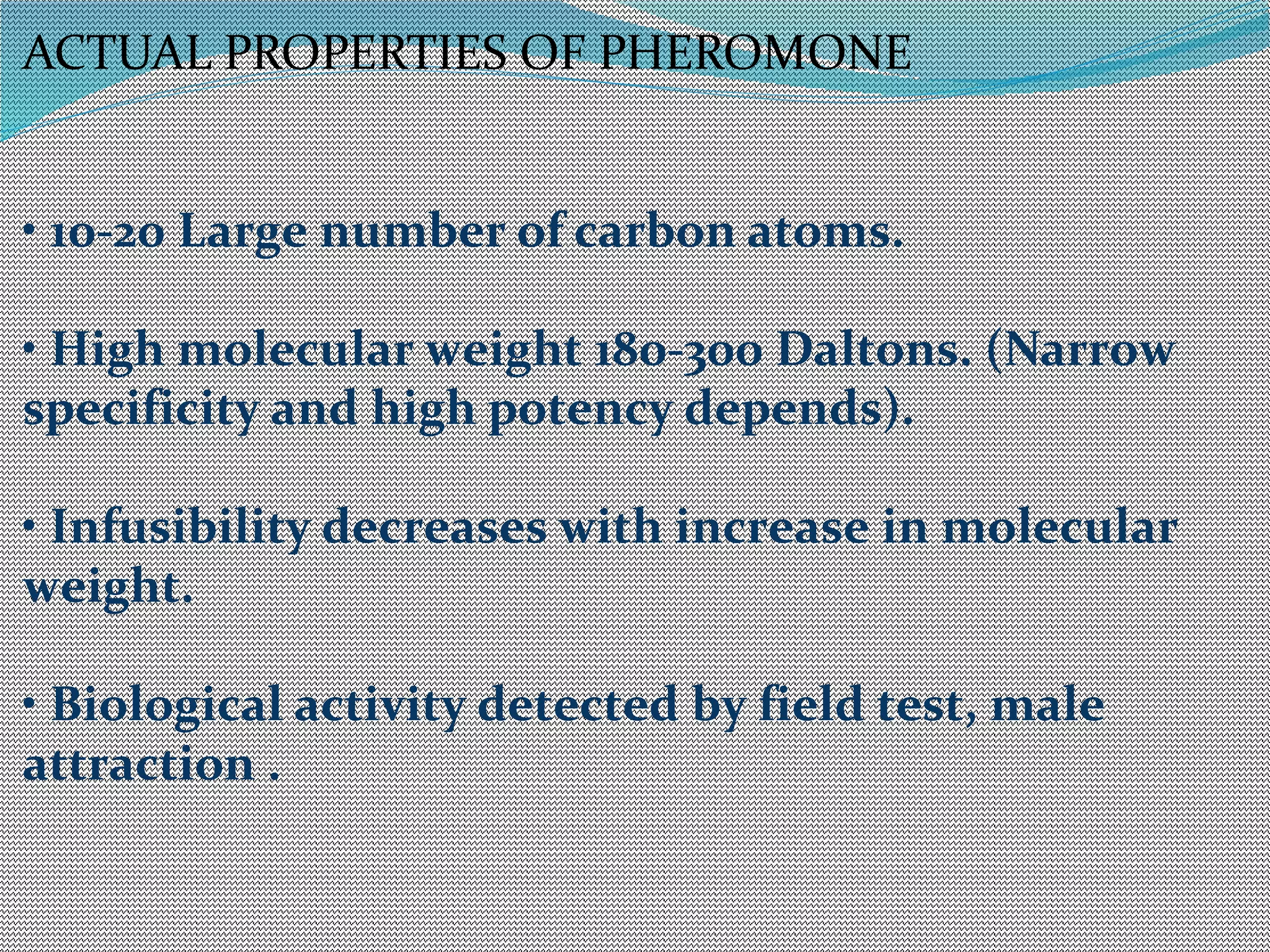 ACTUAL PROPERTIES OF PHEROMONE

• 10-20 Large number of carbon atoms.

• High molecular weight 180-300 Daltons. (Narrow specificity and high potency depends).

• Infusibility decreases with increase in molecular weight.

• Biological activity detected by field test, male attraction .